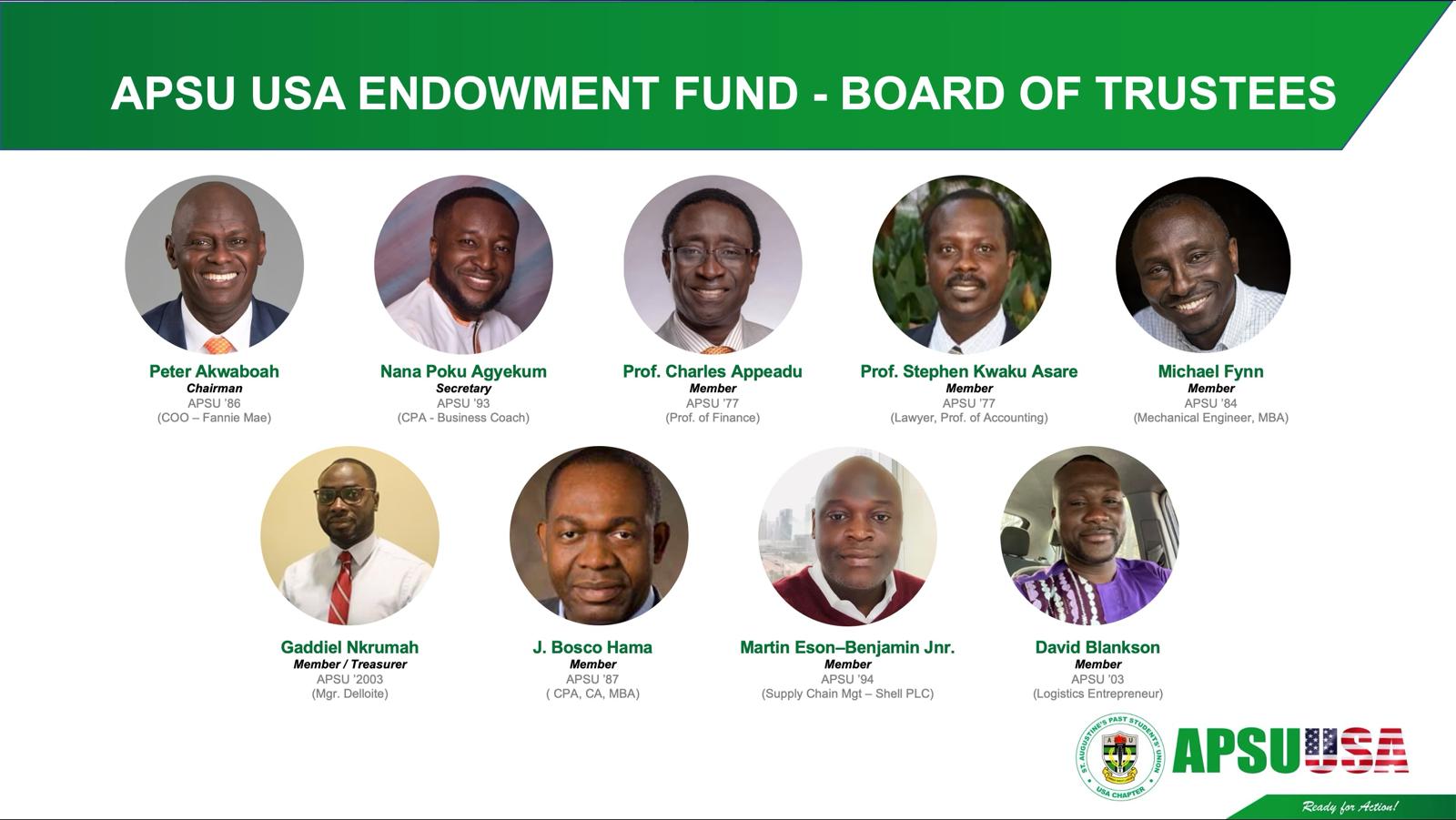 APSU USA ENDOWMENT FUND - BOARD OF TRUSTEES

Peter Akwaboah
Chairman
APSU '86
(COO – Fannie Mae)

Nana Poku Agyekum
Secretary
APSU '93
(CPA - Business Coach)

Prof. Charles Appeadu
Member
APSU '77
(Prof. of Finance)

Prof. Stephen Kwaku Asare
Member
APSU '77
(Lawyer, Prof. of Accounting)

Michael Fynn
Member
APSU '84
(Mechanical Engineer, MBA)

Gaddiel Nkrumah
Member / Treasurer
APSU '2003
(Mgr. Delloite)

J. Bosco Hama
Member
APSU '87
( CPA, CA, MBA)

Martin Eson–Benjamin Jnr.
Member
APSU '94
(Supply Chain Mgt – Shell PLC)

David Blankson
Member
APSU '03
(Logistics Entrepreneur)

ST. AUGUSTINE'S PAST STUDENTS' UNION
USA CHAPTER

APSU USA

Ready for Action!